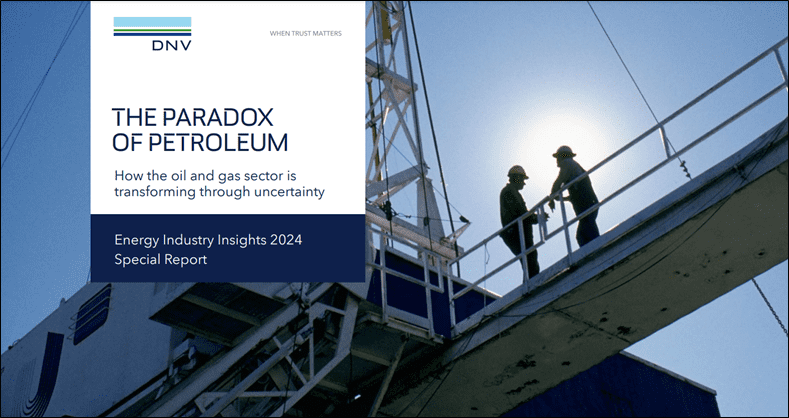 DNV

WHEN TRUST MATTERS

THE PARADOX OF PETROLEUM

How the oil and gas sector is transforming through uncertainty

Energy Industry Insights 2024
Special Report